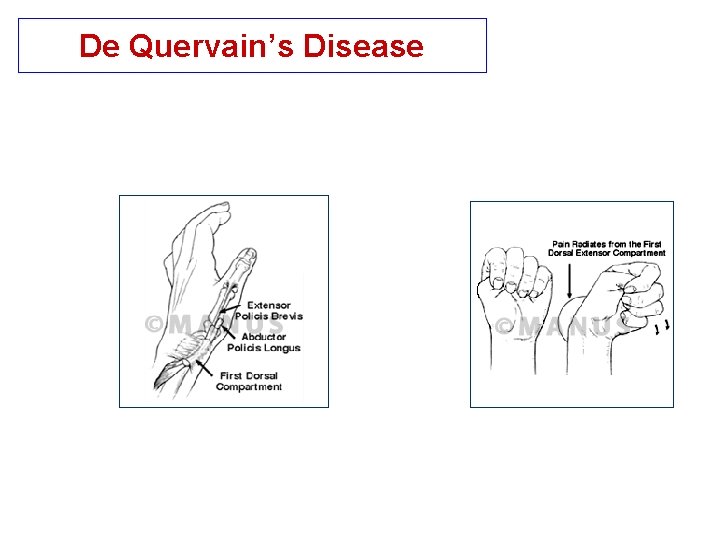 De Quervain's Disease

©MANUS
Extensor Policis Brevis
Abductor Policis Longus
First Dorsal Compartment

Pain Radiates from the First Dorsal Extensor Compartment
©MANUS